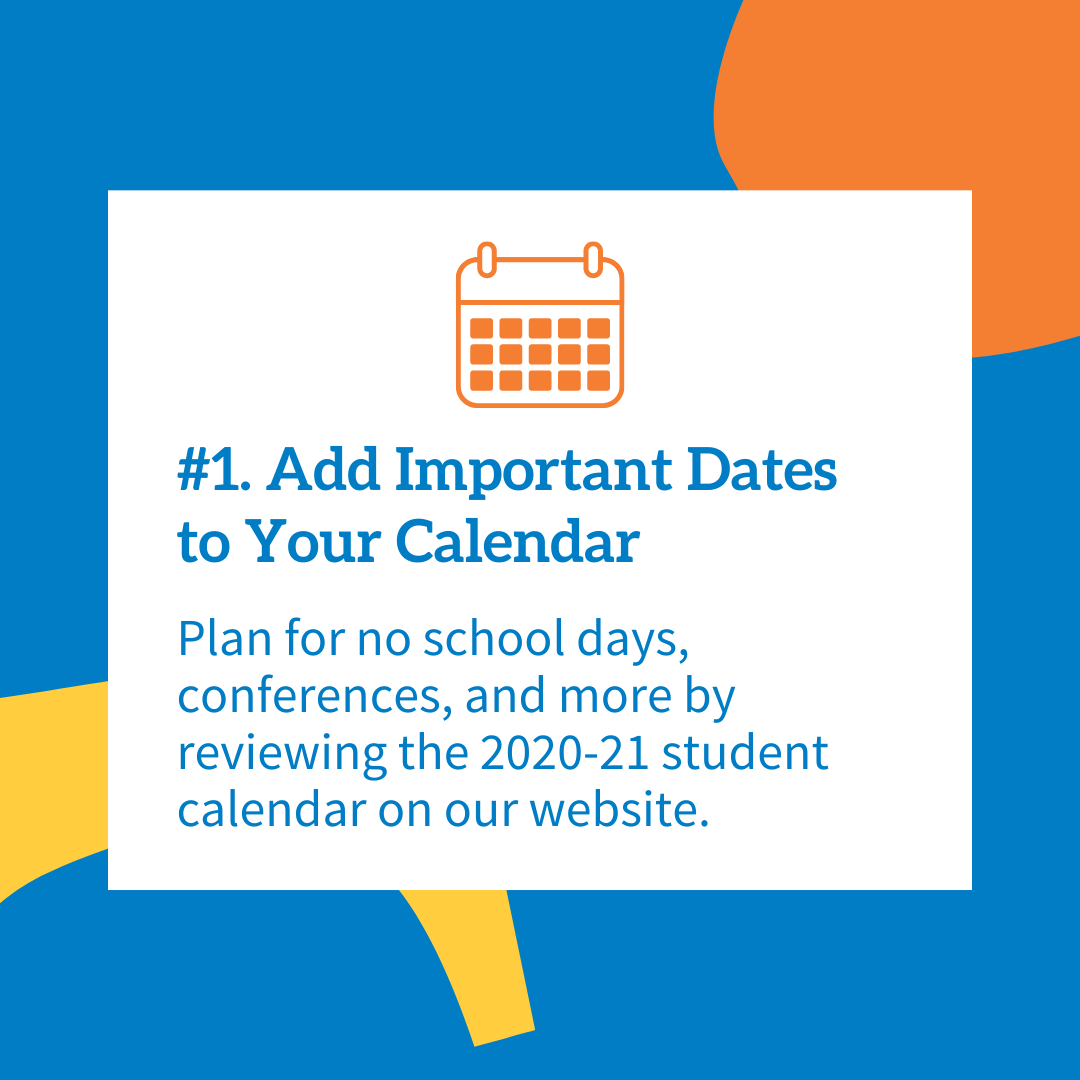 #1. Add Important Dates to Your Calendar

Plan for no school days, conferences, and more by reviewing the 2020-21 student calendar on our website.